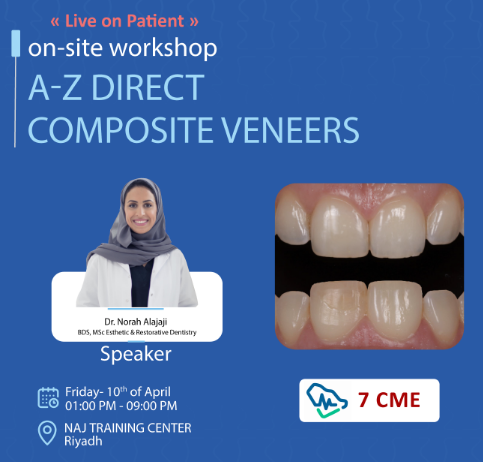 « Live on Patient »
on-site workshop
A-Z DIRECT COMPOSITE VENEERS

Dr. Norah Alajaji
BDS, MSc Esthetic & Restorative Dentistry
Speaker

Friday- 10$^{th}$ of April
01:00 PM - 09:00 PM

NAJ TRAINING CENTER
Riyadh

7 CME